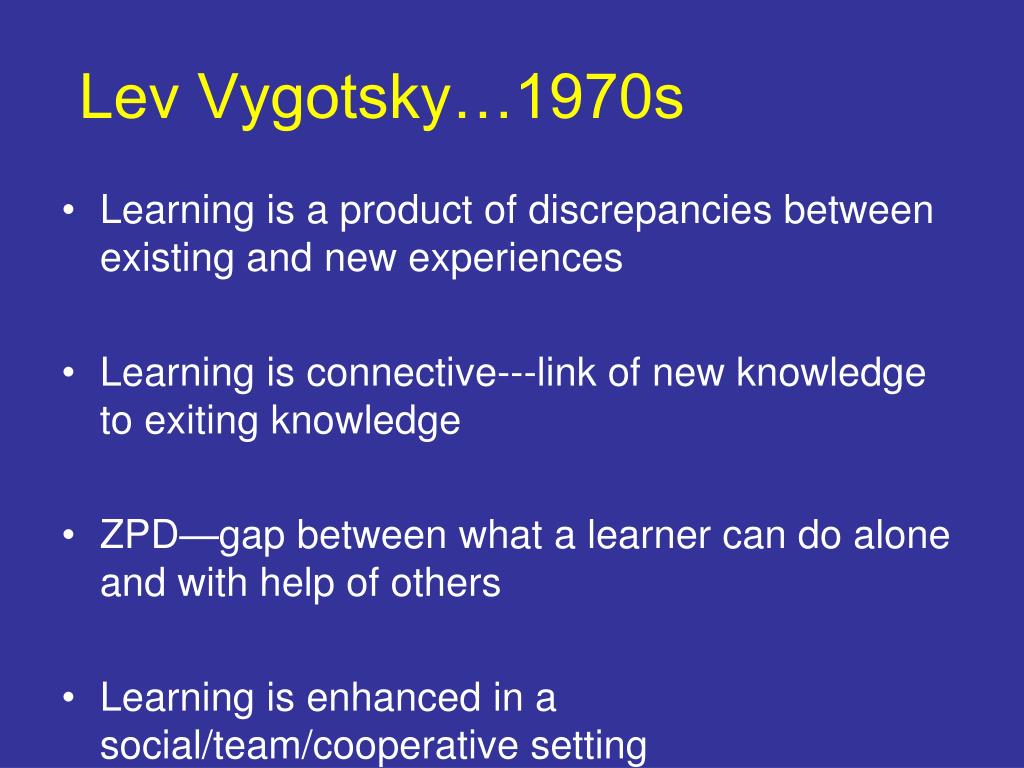 Lev Vygotsky…1970s

• Learning is a product of discrepancies between existing and new experiences

• Learning is connective---link of new knowledge to exiting knowledge

• ZPD—gap between what a learner can do alone and with help of others

• Learning is enhanced in a social/team/cooperative setting